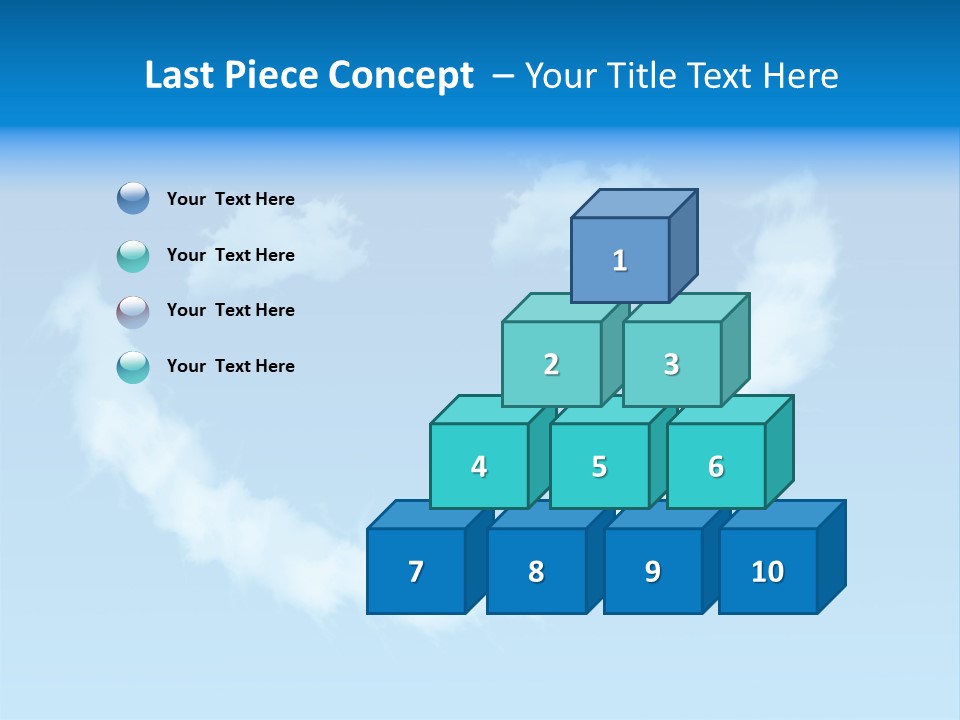 Last Piece Concept – Your Title Text Here

Your Text Here

Your Text Here

Your Text Here

Your Text Here

1

2 3

4 5 6

7 8 9 10